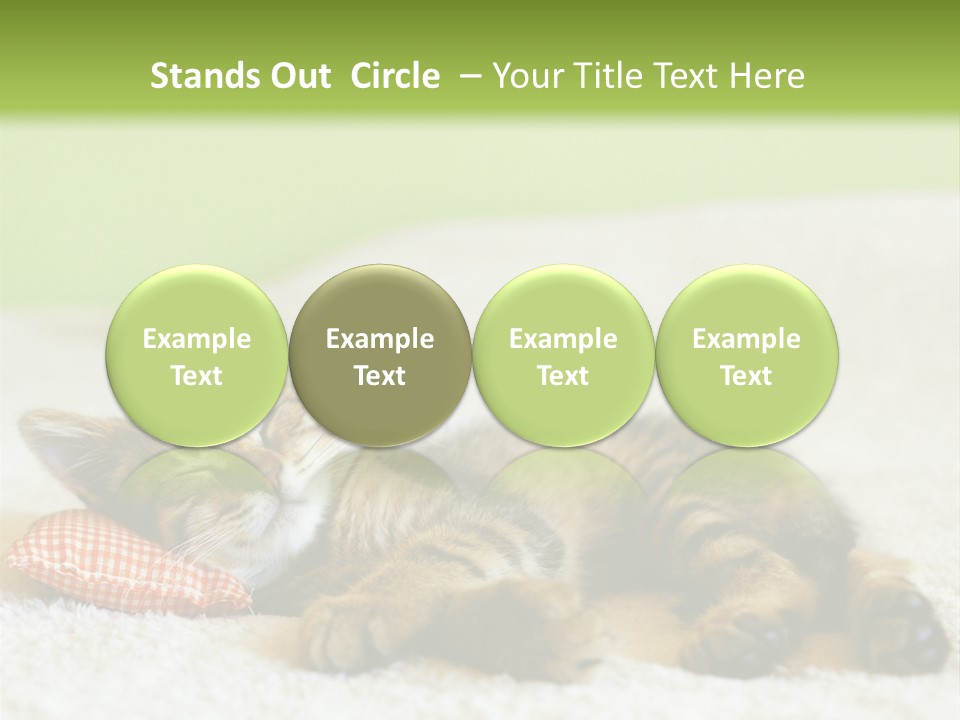 Stands Out Circle – Your Title Text Here

Example Text

Example Text

Example Text

Example Text